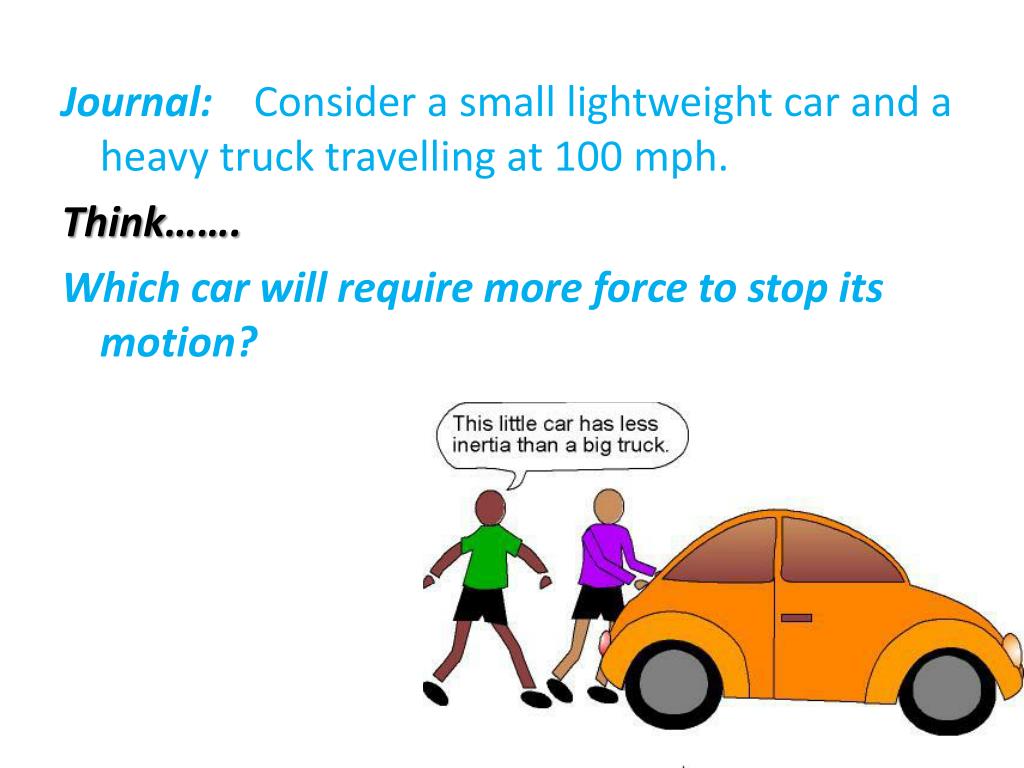 Journal: Consider a small lightweight car and a heavy truck travelling at 100 mph.

Think…….

Which car will require more force to stop its motion?

This little car has less inertia than a big truck.